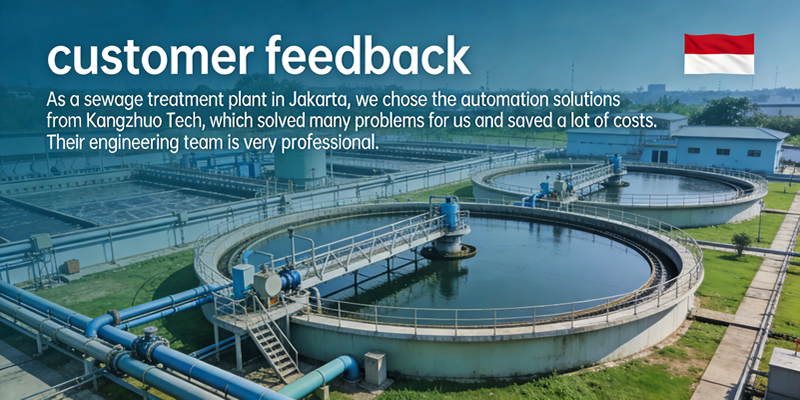 customer feedback

As a sewage treatment plant in Jakarta, we chose the automation solutions from Kangzhuo Tech, which solved many problems for us and saved a lot of costs. Their engineering team is very professional.